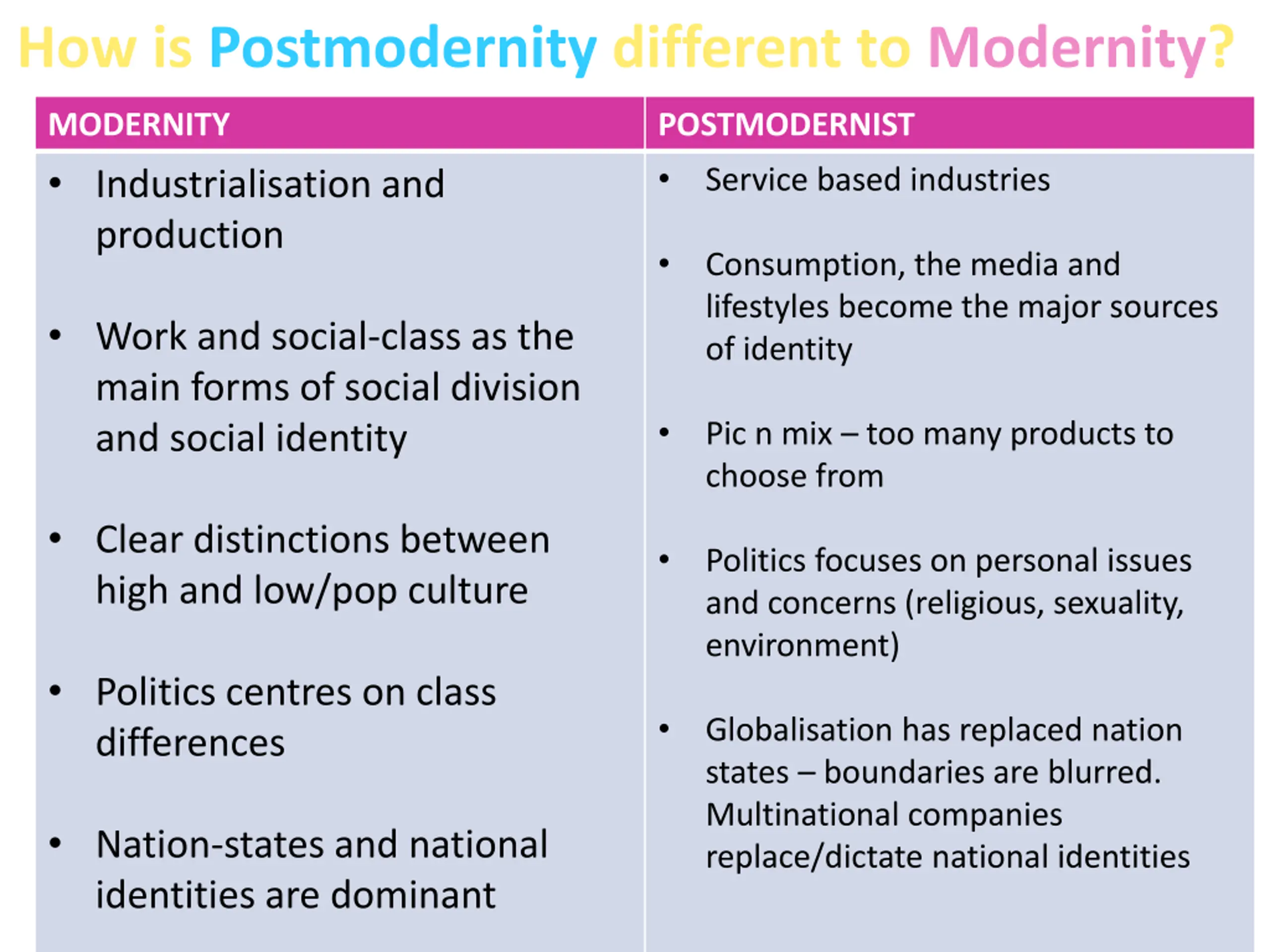 How is Postmodernity different to Modernity?

| MODERNITY | POSTMODERNIST |
|---|---|
| • Industrialisation and production<br><br>• Work and social-class as the main forms of social division and social identity<br><br>• Clear distinctions between high and low/pop culture<br><br>• Politics centres on class differences<br><br>• Nation-states and national identities are dominant | • Service based industries<br><br>• Consumption, the media and lifestyles become the major sources of identity<br><br>• Pic n mix – too many products to choose from<br><br>• Politics focuses on personal issues and concerns (religious, sexuality, environment)<br><br>• Globalisation has replaced nation states – boundaries are blurred. Multinational companies replace/dictate national identities |